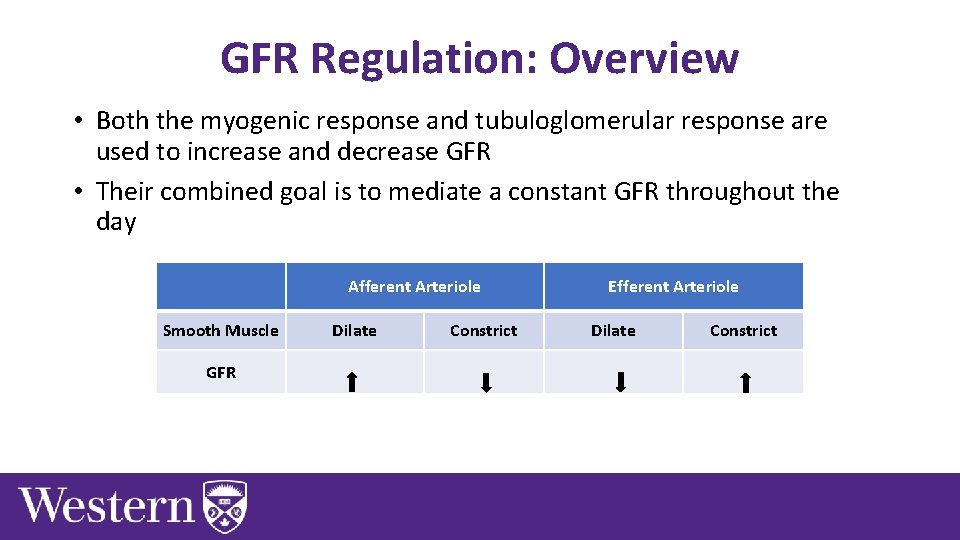 GFR Regulation: Overview

• Both the myogenic response and tubuloglomerular response are used to increase and decrease GFR
• Their combined goal is to mediate a constant GFR throughout the day

| | Afferent Arteriole | | Efferent Arteriole | |
|---|---|---|---|---|
| Smooth Muscle | Dilate | Constrict | Dilate | Constrict |
| GFR | ↑ | ↓ | ↓ | ↑ |

Western